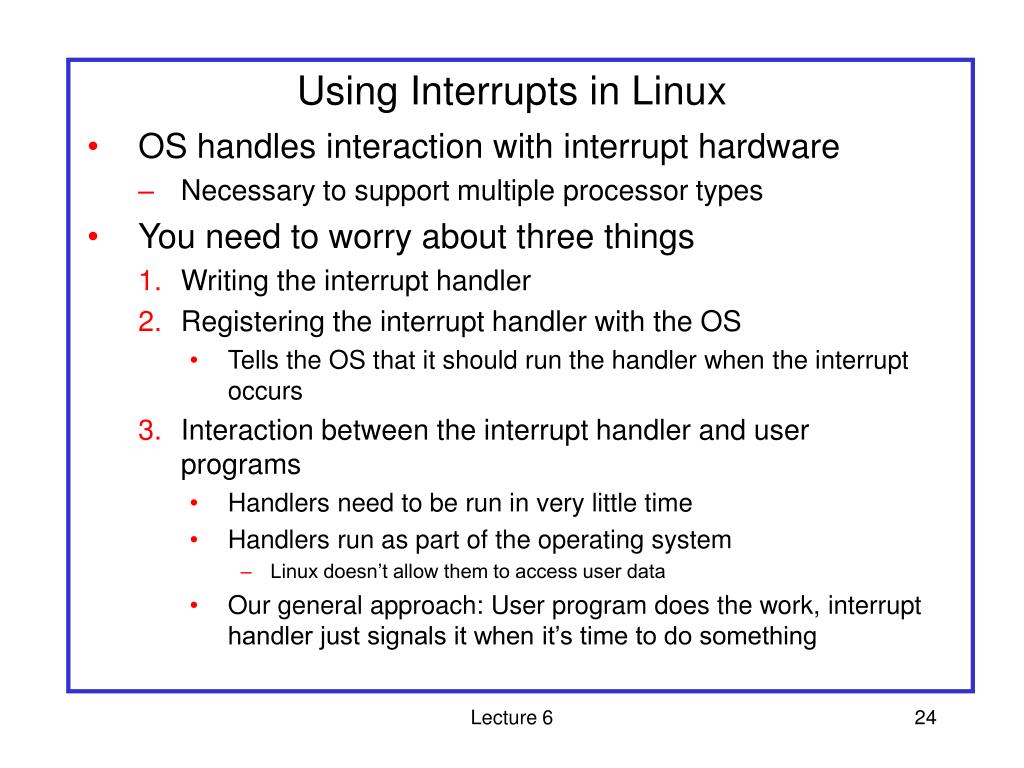 Using Interrupts in Linux

• OS handles interaction with interrupt hardware
– Necessary to support multiple processor types

• You need to worry about three things
1. Writing the interrupt handler
2. Registering the interrupt handler with the OS
• Tells the OS that it should run the handler when the interrupt occurs
3. Interaction between the interrupt handler and user programs
• Handlers need to be run in very little time
• Handlers run as part of the operating system
– Linux doesn't allow them to access user data
• Our general approach: User program does the work, interrupt handler just signals it when it's time to do something

Lecture 6

24